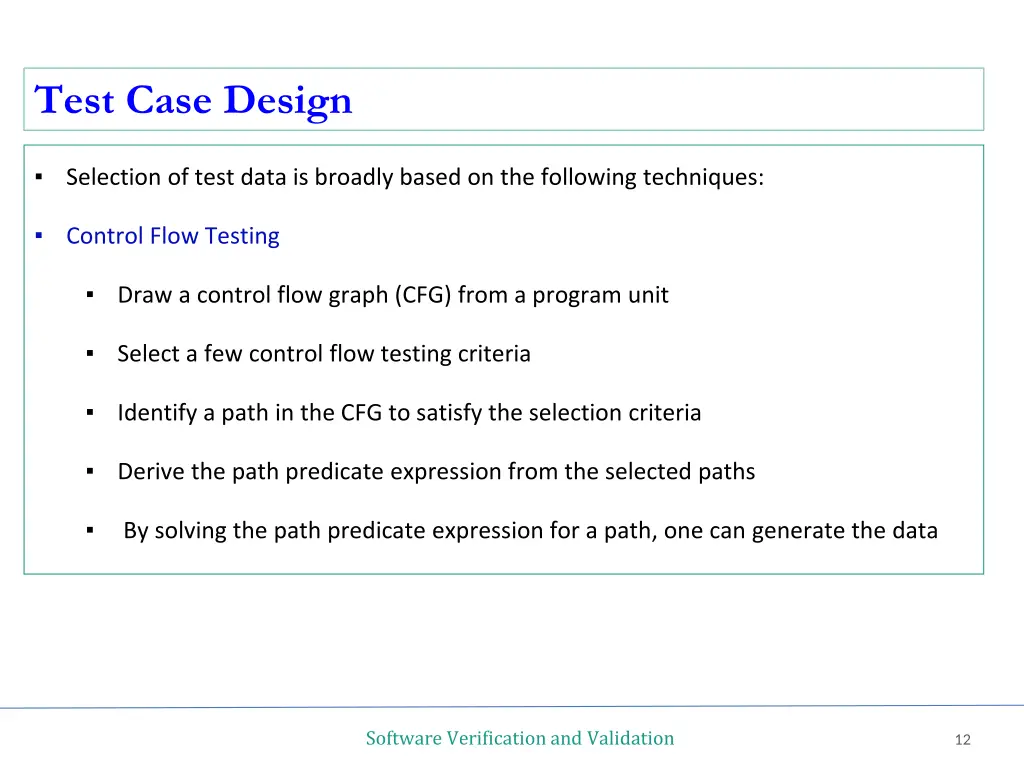 Test Case Design

▪ Selection of test data is broadly based on the following techniques:

▪ Control Flow Testing

▪ Draw a control flow graph (CFG) from a program unit

▪ Select a few control flow testing criteria

▪ Identify a path in the CFG to satisfy the selection criteria

▪ Derive the path predicate expression from the selected paths

▪ By solving the path predicate expression for a path, one can generate the data

Software Verification and Validation

12